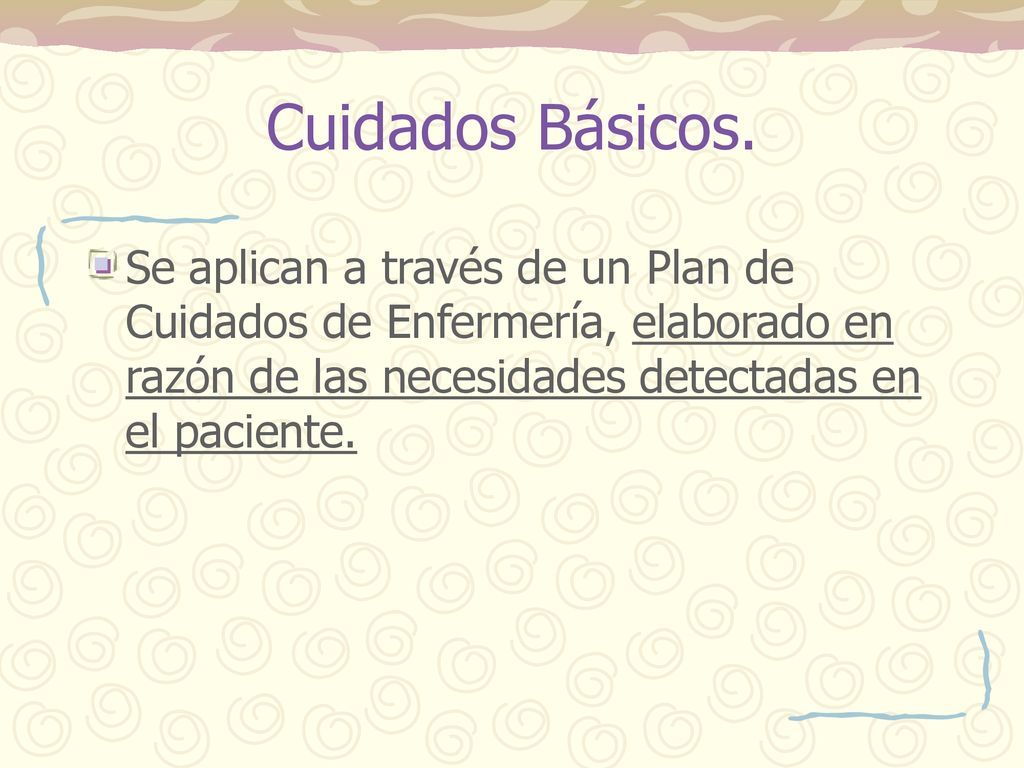 Cuidados Básicos.

Se aplican a través de un Plan de Cuidados de Enfermería, elaborado en razón de las necesidades detectadas en el paciente.